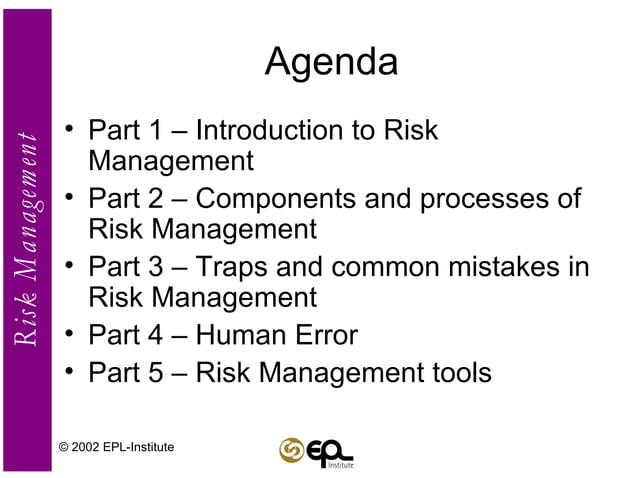 Risk Management

Agenda

• Part 1 – Introduction to Risk Management
• Part 2 – Components and processes of Risk Management
• Part 3 – Traps and common mistakes in Risk Management
• Part 4 – Human Error
• Part 5 – Risk Management tools

© 2002 EPL-Institute

EPL Institute